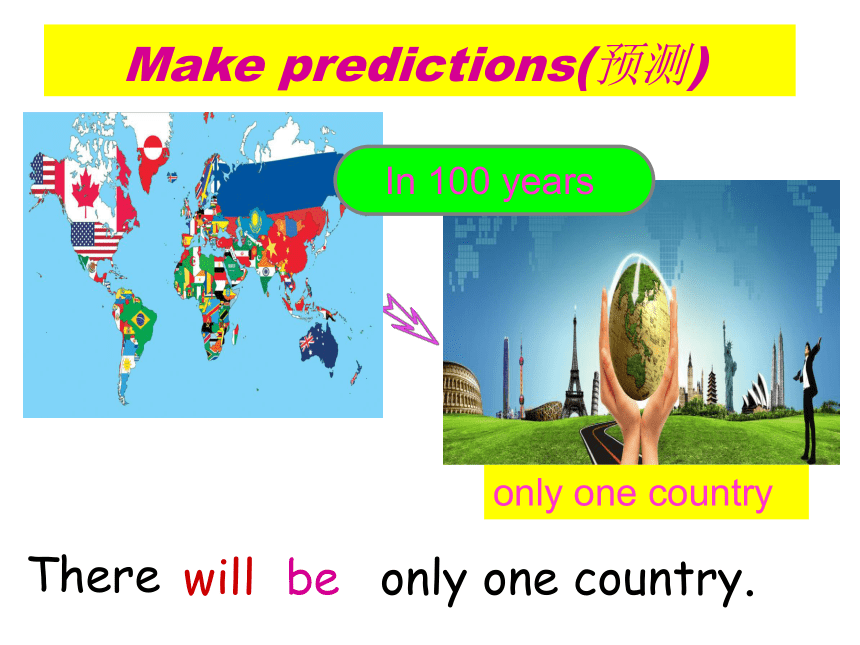 Make predictions(预测)

In 100 years

only one country

There will be only one country.